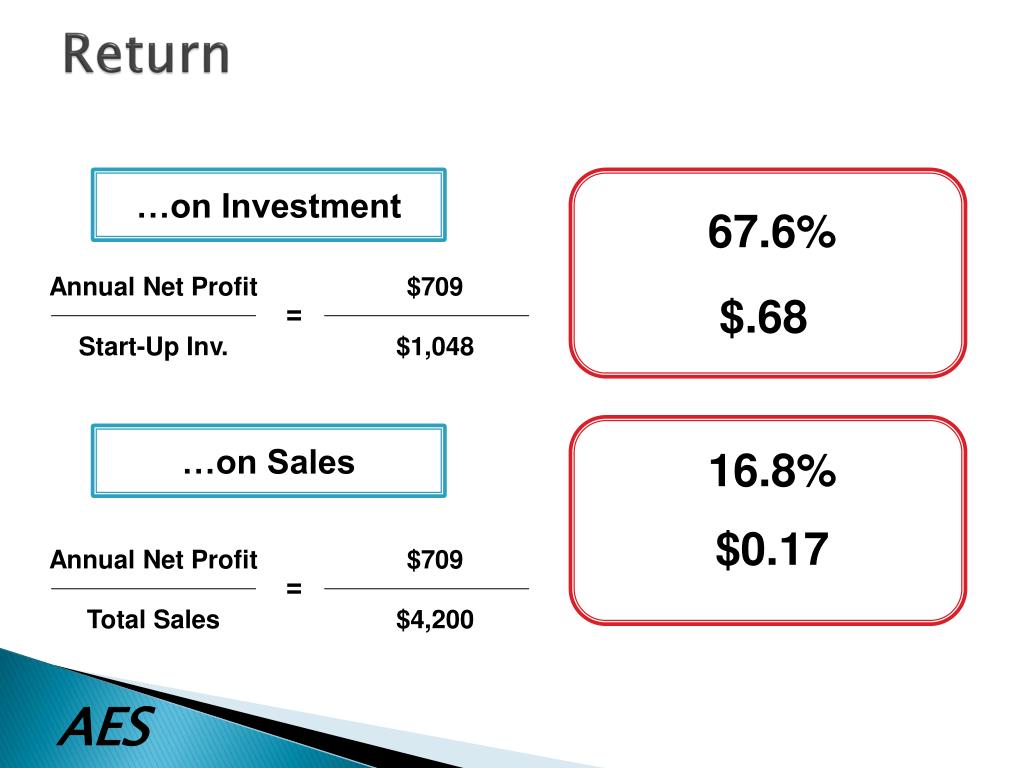 Return

…on Investment

$\frac{\text{Annual Net Profit}}{\text{Start-Up Inv.}} = \frac{\$709}{\$1,048}$

67.6%

$.68

…on Sales

$\frac{\text{Annual Net Profit}}{\text{Total Sales}} = \frac{\$709}{\$4,200}$

16.8%

$0.17

AES